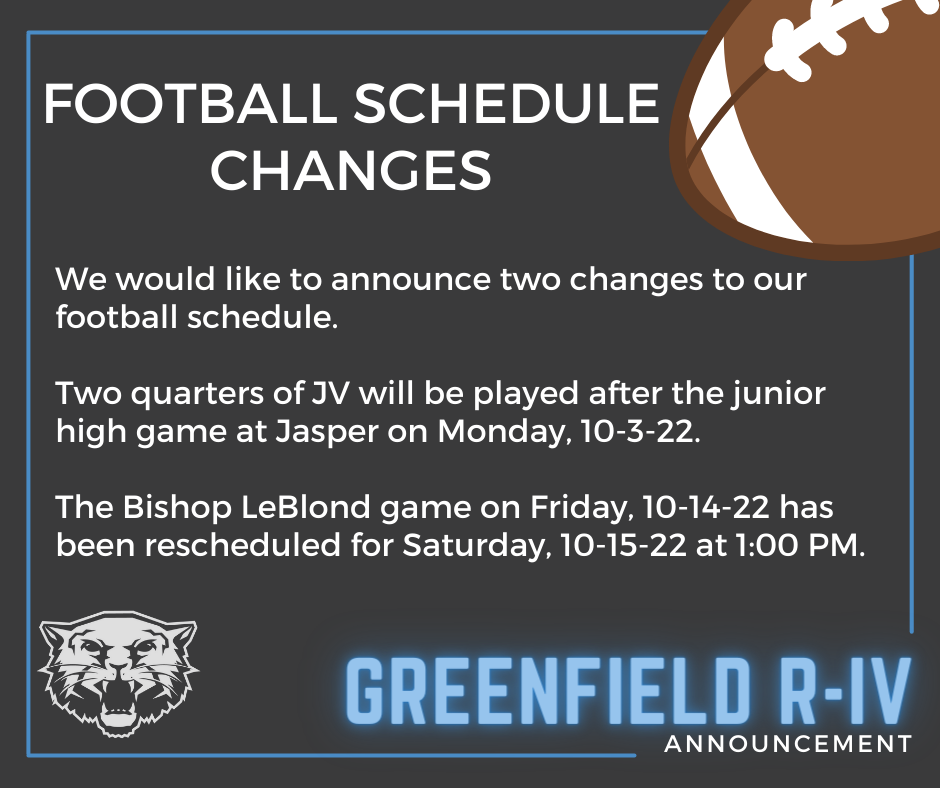 FOOTBALL SCHEDULE CHANGES

We would like to announce two changes to our football schedule.

Two quarters of JV will be played after the junior high game at Jasper on Monday, 10-3-22.

The Bishop LeBlond game on Friday, 10-14-22 has been rescheduled for Saturday, 10-15-22 at 1:00 PM.

GREENFIELD R-IV
ANNOUNCEMENT